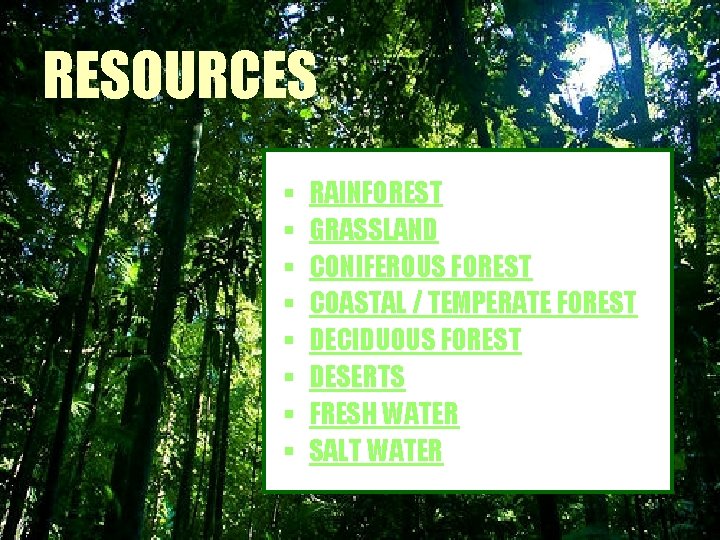 RESOURCES

- RAINFOREST
- GRASSLAND
- CONIFEROUS FOREST
- COASTAL / TEMPERATE FOREST
- DECIDUOUS FOREST
- DESERTS
- FRESH WATER
- SALT WATER